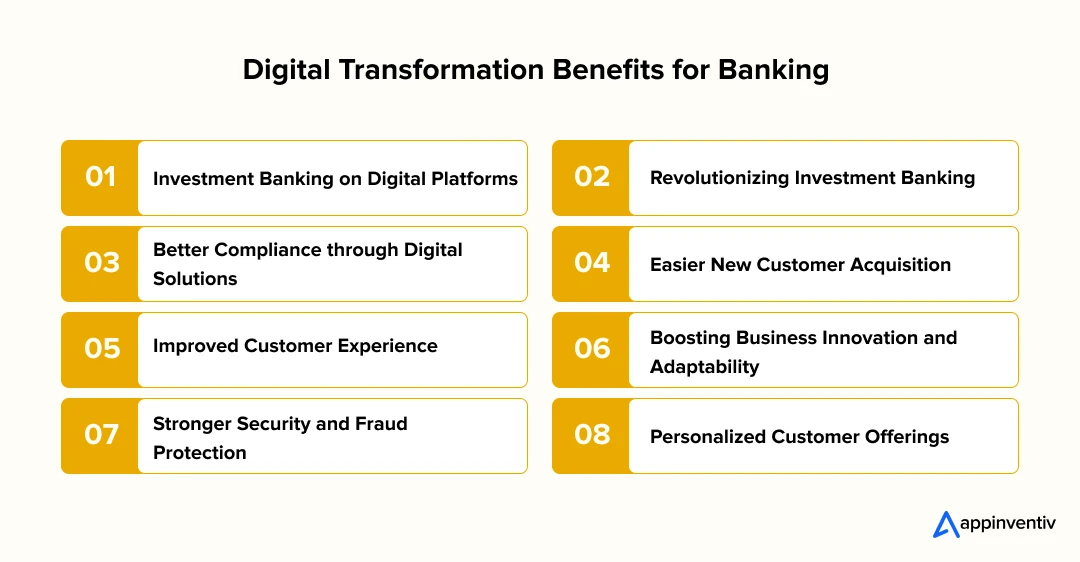 Digital Transformation Benefits for Banking

01 Investment Banking on Digital Platforms

02 Revolutionizing Investment Banking

03 Better Compliance through Digital Solutions

04 Easier New Customer Acquisition

05 Improved Customer Experience

06 Boosting Business Innovation and Adaptability

07 Stronger Security and Fraud Protection

08 Personalized Customer Offerings

appinventiv